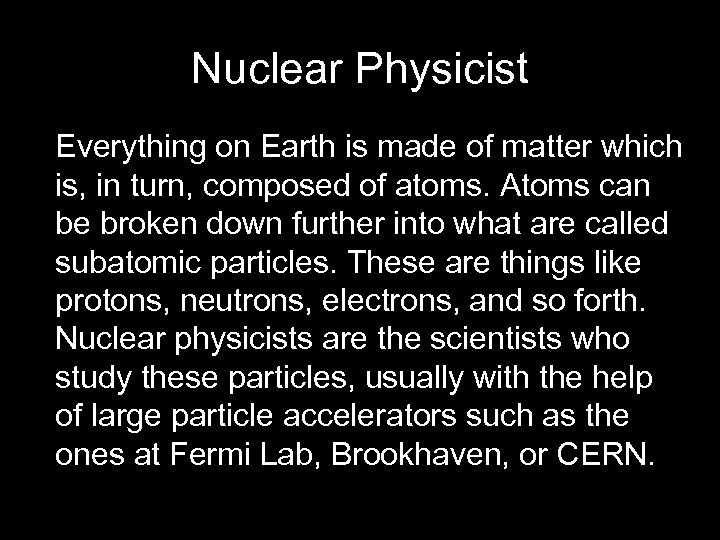 Nuclear Physicist

Everything on Earth is made of matter which is, in turn, composed of atoms. Atoms can be broken down further into what are called subatomic particles. These are things like protons, neutrons, electrons, and so forth. Nuclear physicists are the scientists who study these particles, usually with the help of large particle accelerators such as the ones at Fermi Lab, Brookhaven, or CERN.